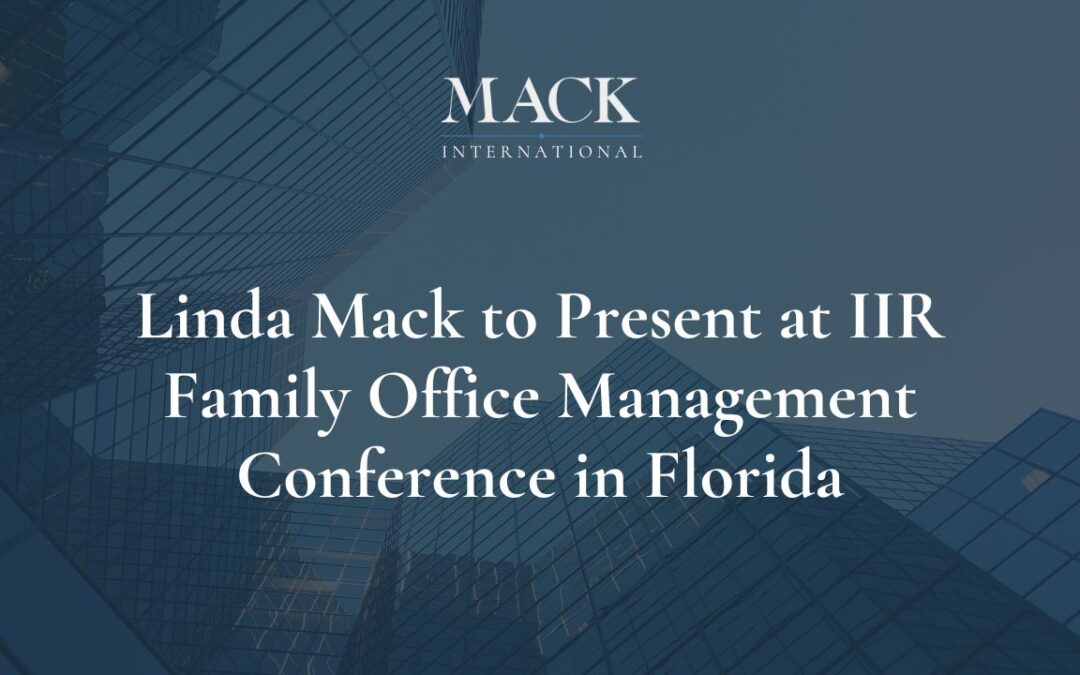 MACK
INTERNATIONAL

Linda Mack to Present at IIR Family Office Management Conference in Florida